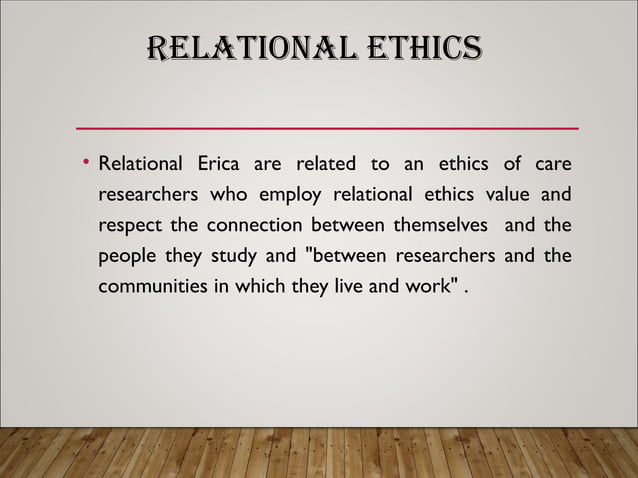 RELATIONAL ETHICS

• Relational Erica are related to an ethics of care researchers who employ relational ethics value and respect the connection between themselves and the people they study and "between researchers and the communities in which they live and work" .